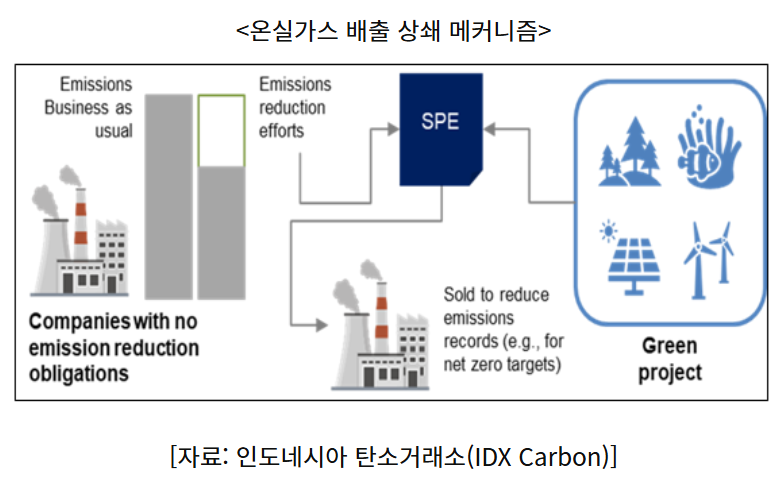 <온실가스 배출 상쇄 메커니즘>

Emissions Business as usual

Emissions reduction efforts

SPE

Companies with no emission reduction obligations

Sold to reduce emissions records (e.g., for net zero targets)

Green project

[자료: 인도네시아 탄소거래소(IDX Carbon)]